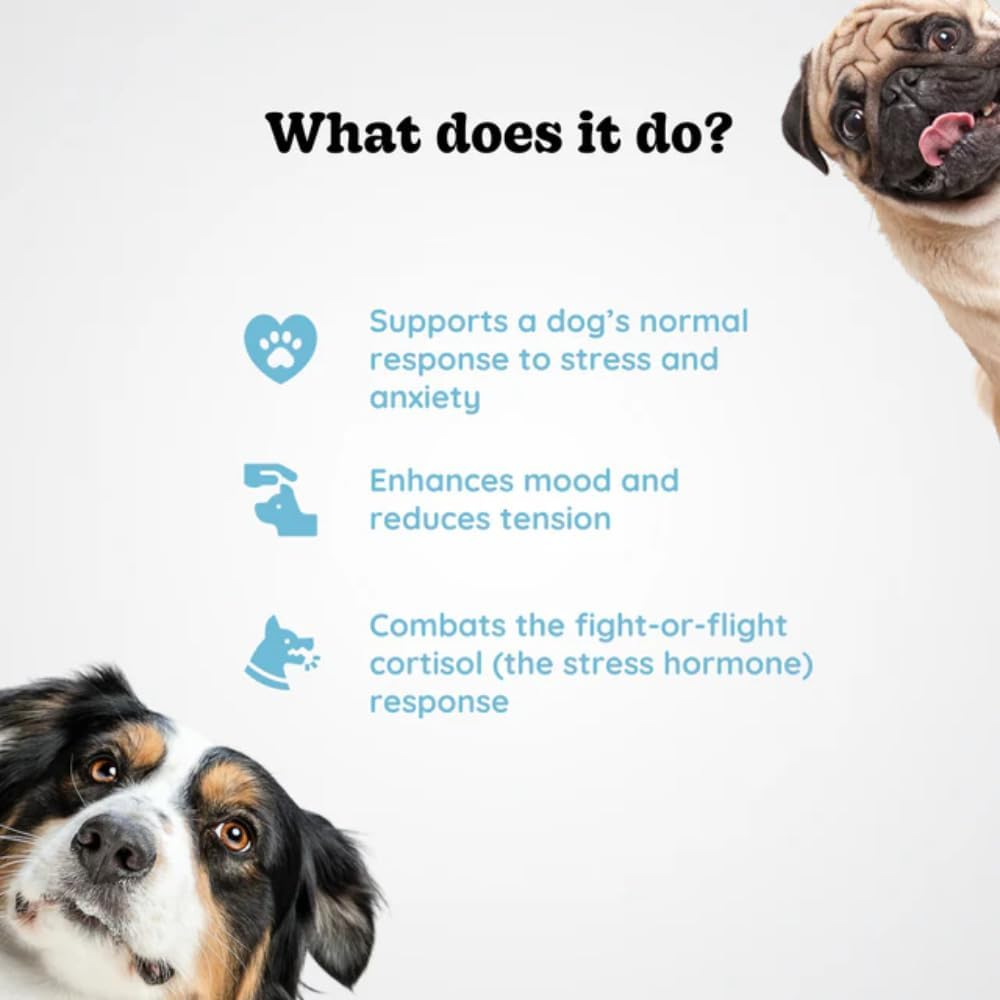 What does it do?

Supports a dog's normal response to stress and anxiety

Enhances mood and reduces tension

Combats the fight-or-flight cortisol (the stress hormone) response